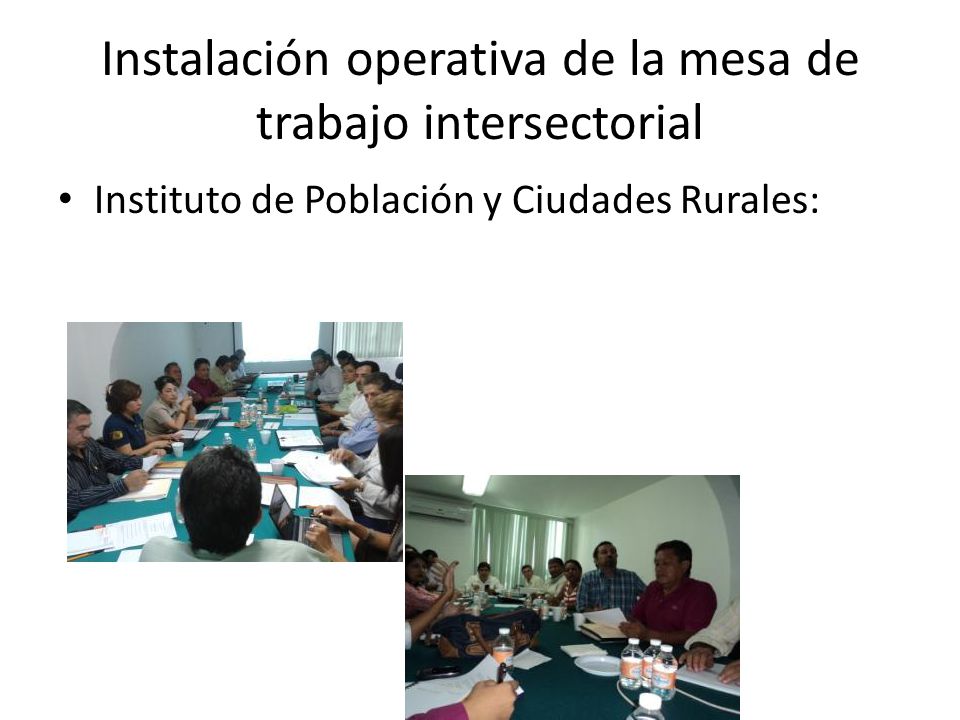 Instalación operativa de la mesa de trabajo intersectorial

• Instituto de Población y Ciudades Rurales: